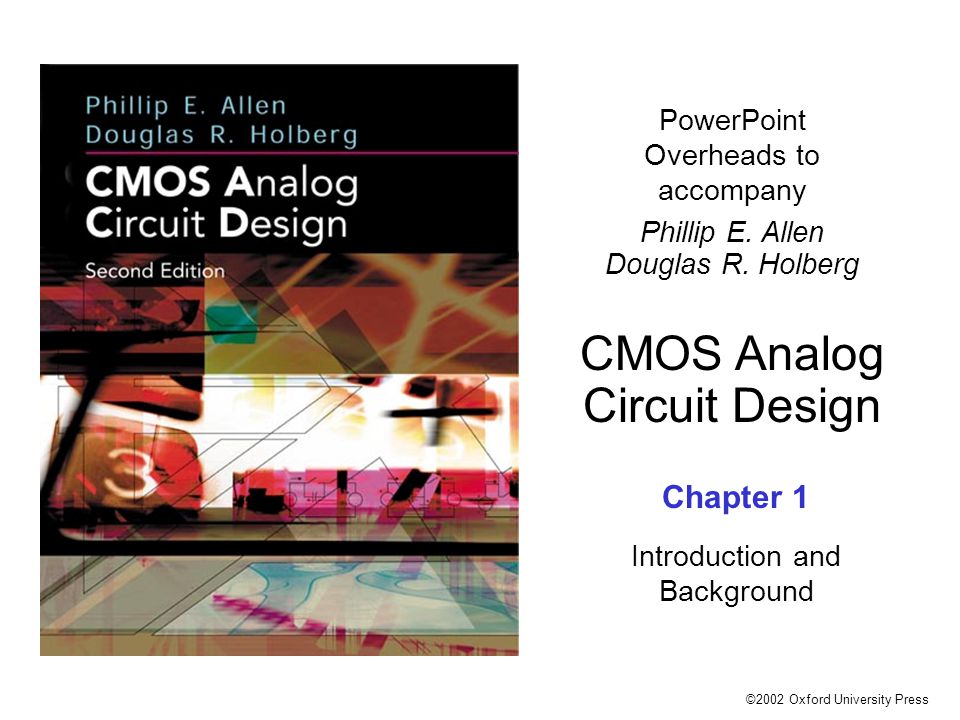 Phillip E. Allen
Douglas R. Holberg

CMOS Analog Circuit Design

Second Edition

3

PowerPoint Overheads to accompany

Phillip E. Allen
Douglas R. Holberg

CMOS Analog Circuit Design

Chapter 1

Introduction and Background

©2002 Oxford University Press